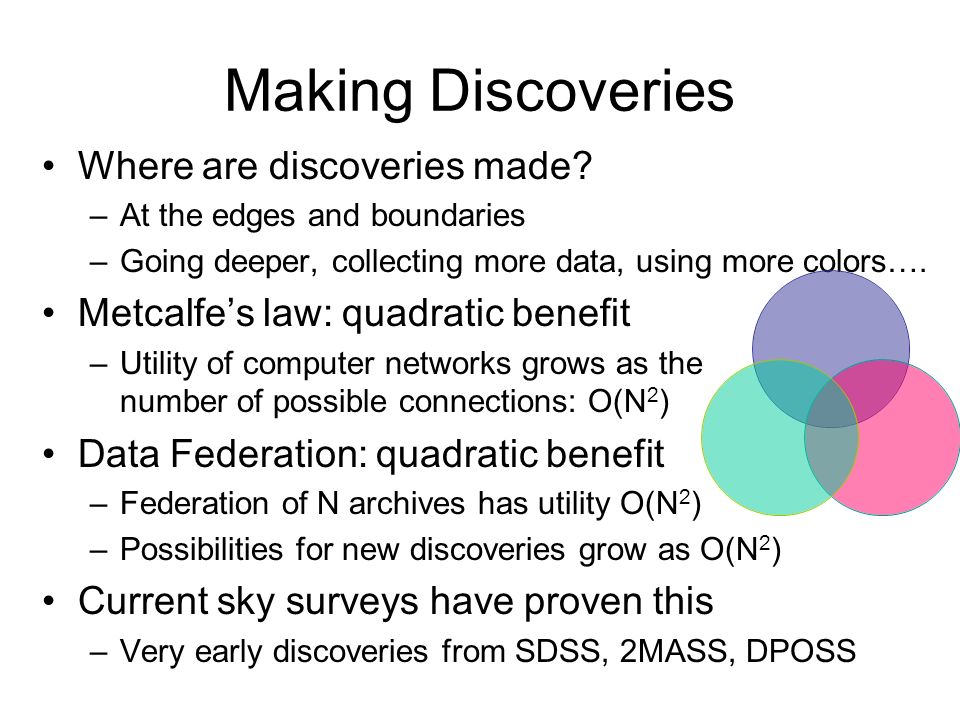 Making Discoveries

• Where are discoveries made?
– At the edges and boundaries
– Going deeper, collecting more data, using more colors….

• Metcalfe's law: quadratic benefit
– Utility of computer networks grows as the number of possible connections: $O(N^2)$

• Data Federation: quadratic benefit
– Federation of N archives has utility $O(N^2)$
– Possibilities for new discoveries grow as $O(N^2)$

• Current sky surveys have proven this
– Very early discoveries from SDSS, 2MASS, DPOSS